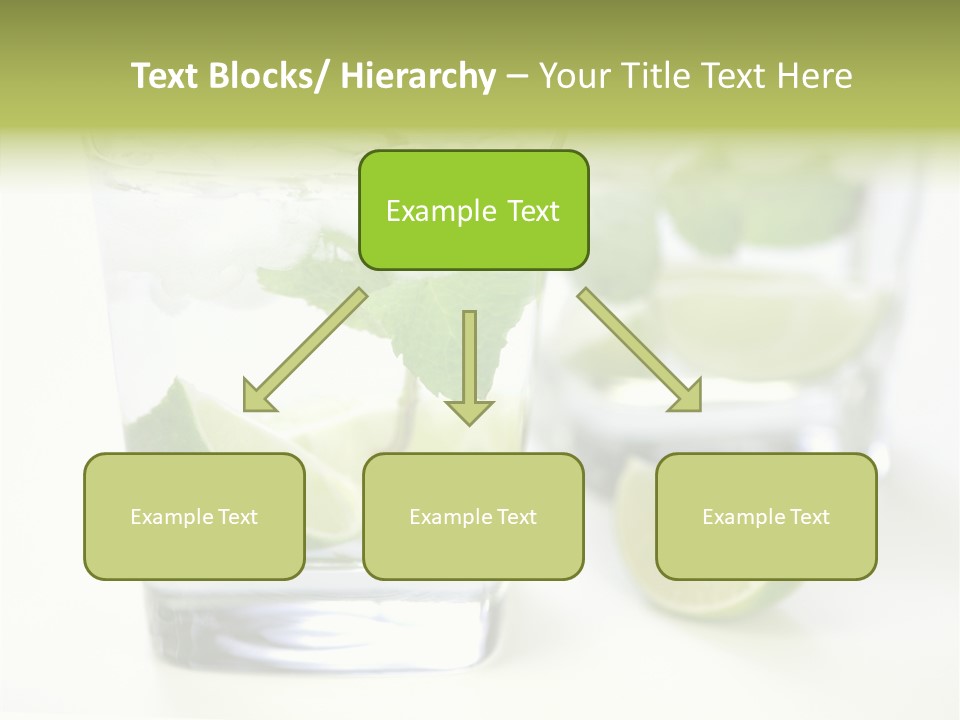 Text Blocks/ Hierarchy – Your Title Text Here

Example Text

Example Text

Example Text

Example Text